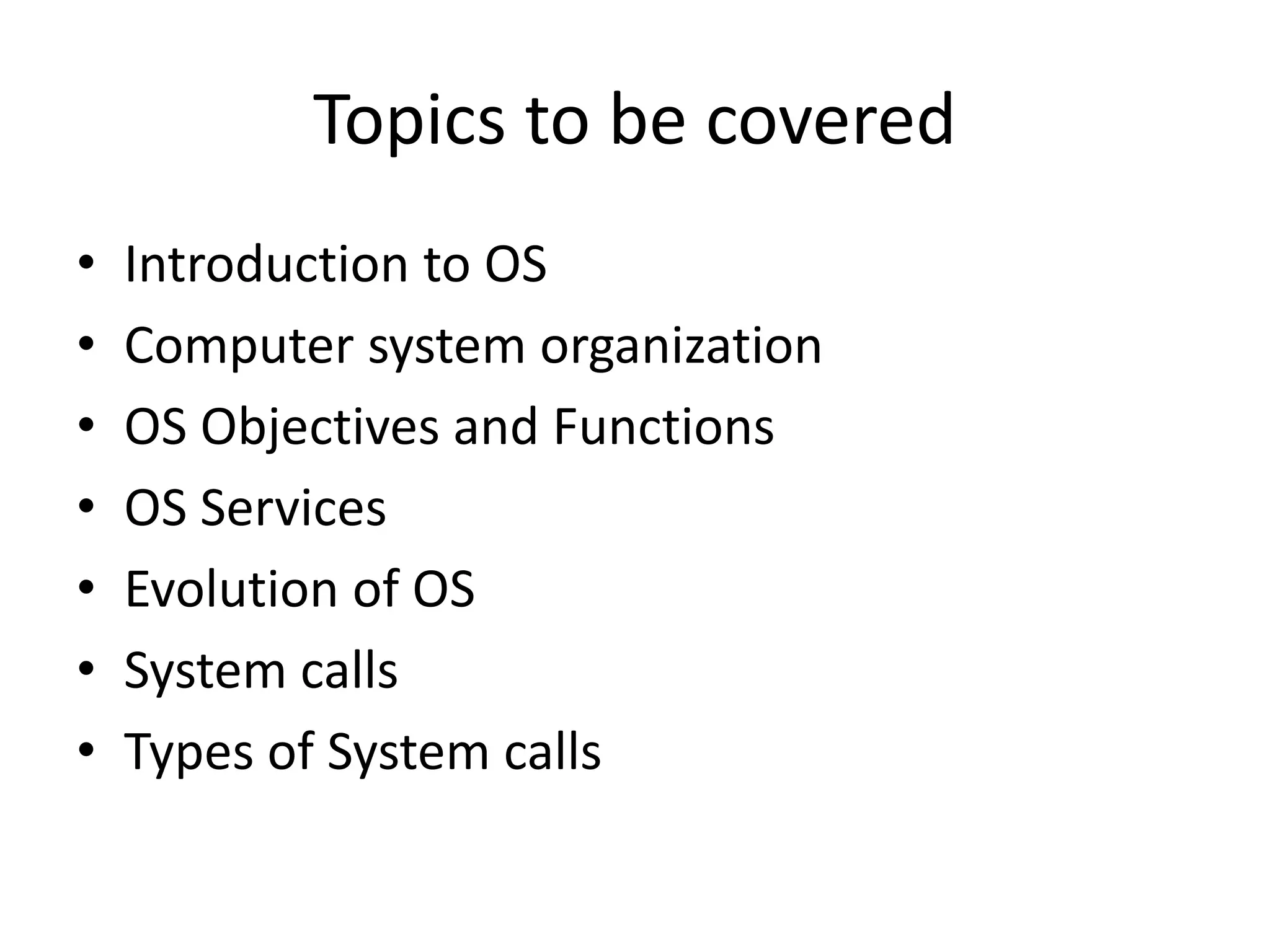 Topics to be covered

• Introduction to OS
• Computer system organization
• OS Objectives and Functions
• OS Services
• Evolution of OS
• System calls
• Types of System calls